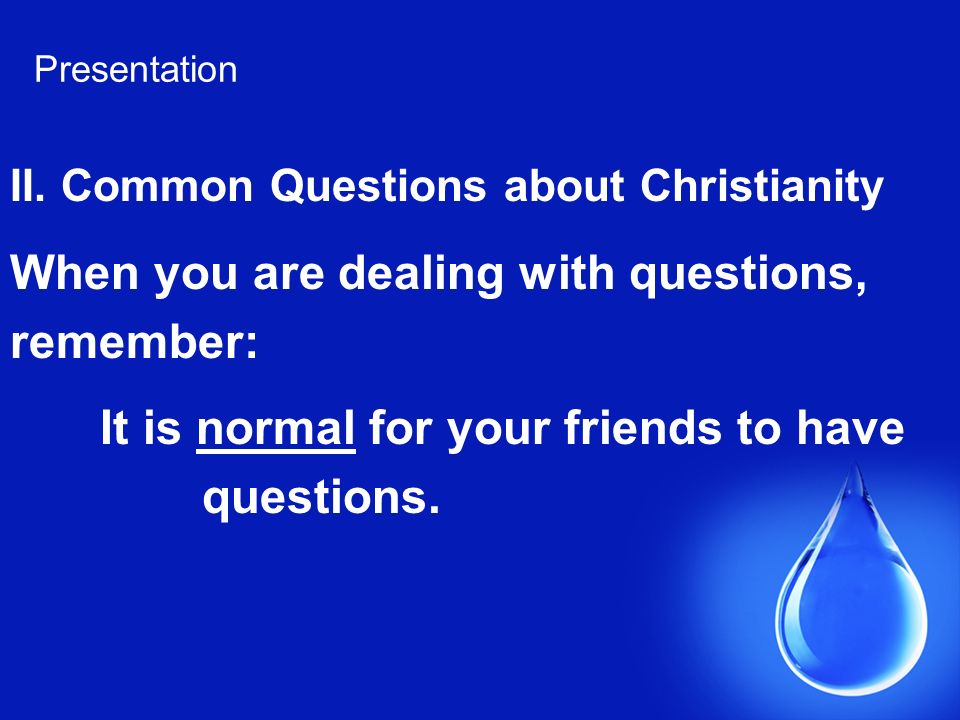 Presentation

II. Common Questions about Christianity

When you are dealing with questions, remember:

It is normal for your friends to have questions.